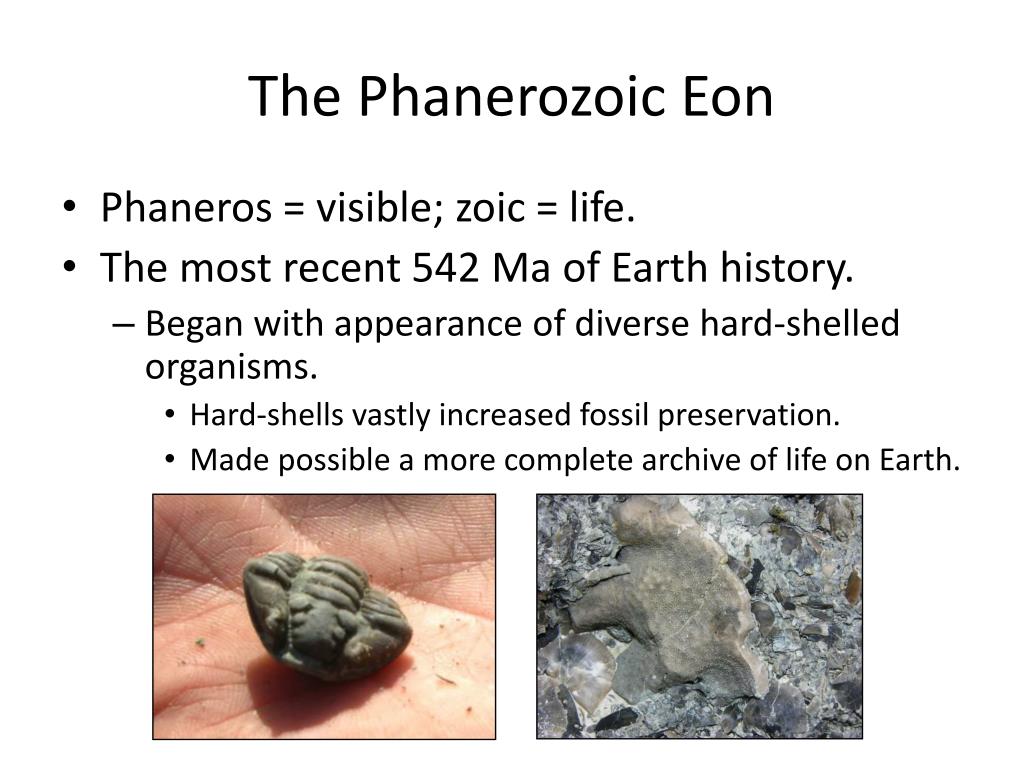 The Phanerozoic Eon

• Phaneros = visible; zoic = life.
• The most recent 542 Ma of Earth history.
– Began with appearance of diverse hard-shelled organisms.
• Hard-shells vastly increased fossil preservation.
• Made possible a more complete archive of life on Earth.